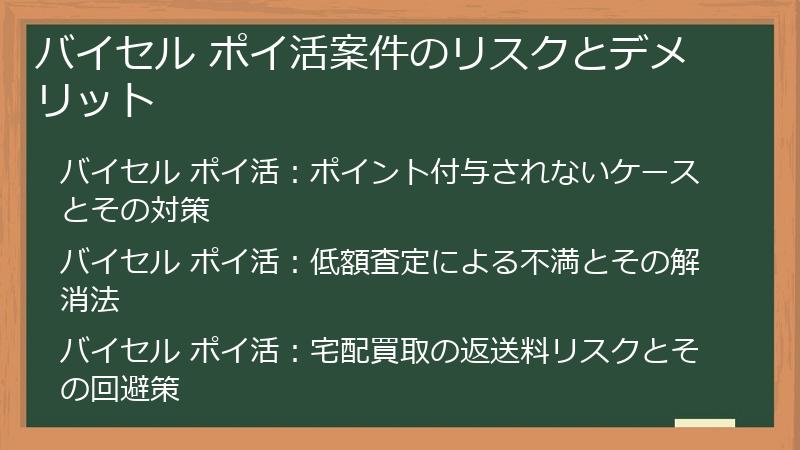 バイセル ポイ活案件のリスクとデメリット

バイセル ポイ活：ポイント付与されないケースとその対策

バイセル ポイ活：低額査定による不満とその解消法

バイセル ポイ活：宅配買取の返送料リスクとその回避策